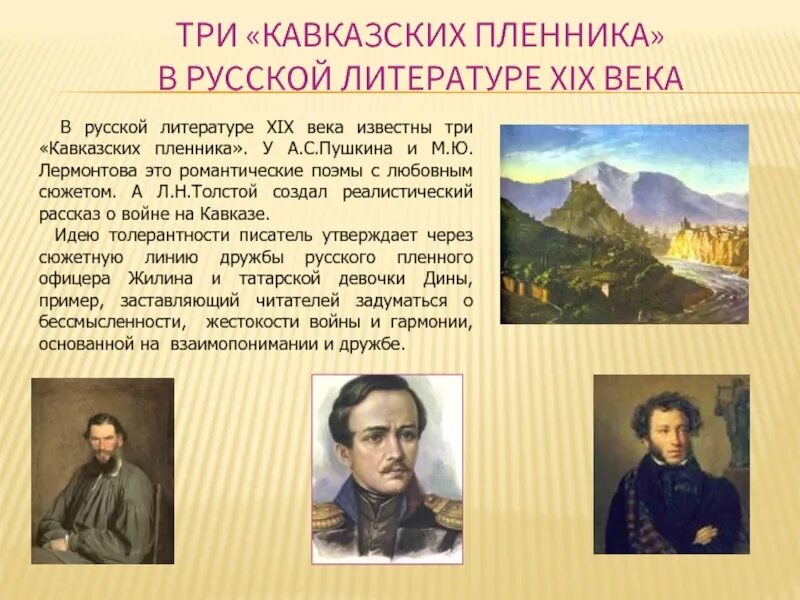 ТРИ «КАВКАЗСКИХ ПЛЕННИКА» В РУССКОЙ ЛИТЕРАТУРЕ XIX ВЕКА

В русской литературе XIX века известны три «Кавказских пленника». У А.С.Пушкина и М.Ю. Лермонтова это романтические поэмы с любовным сюжетом. А Л.Н.Толстой создал реалистический рассказ о войне на Кавказе.

Идею толерантности писатель утверждает через сюжетную линию дружбы русского пленного офицера Жилина и татарской девочки Дины, пример, заставляющий читателей задуматься о бессмысленности, жестокости войны и гармонии, основанной на взаимопонимании и дружбе.